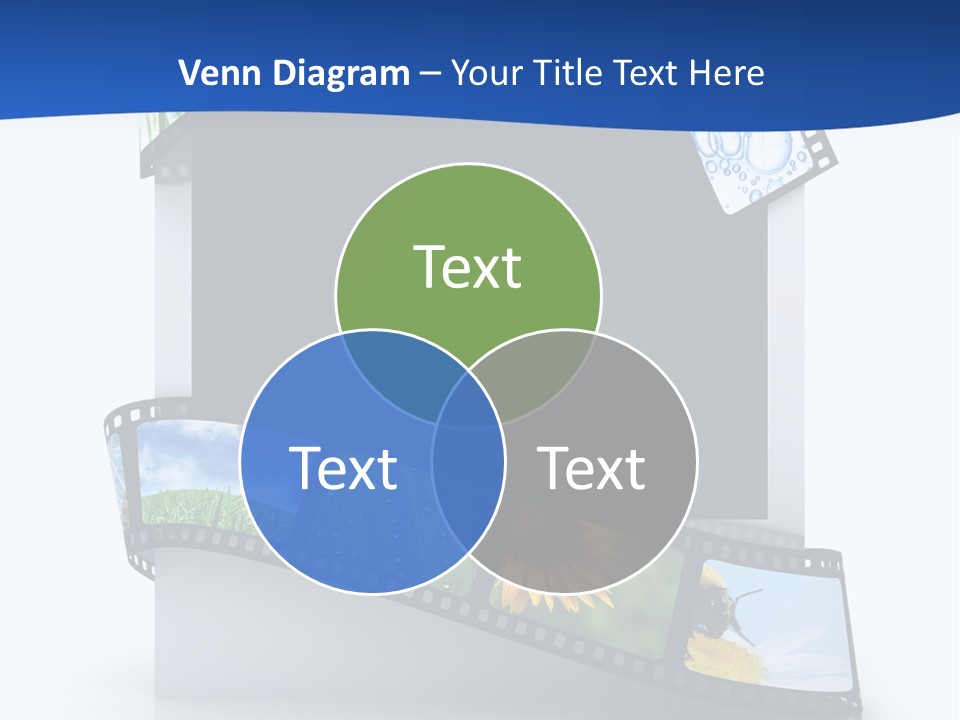 Venn Diagram – Your Title Text Here

Text

Text

Text